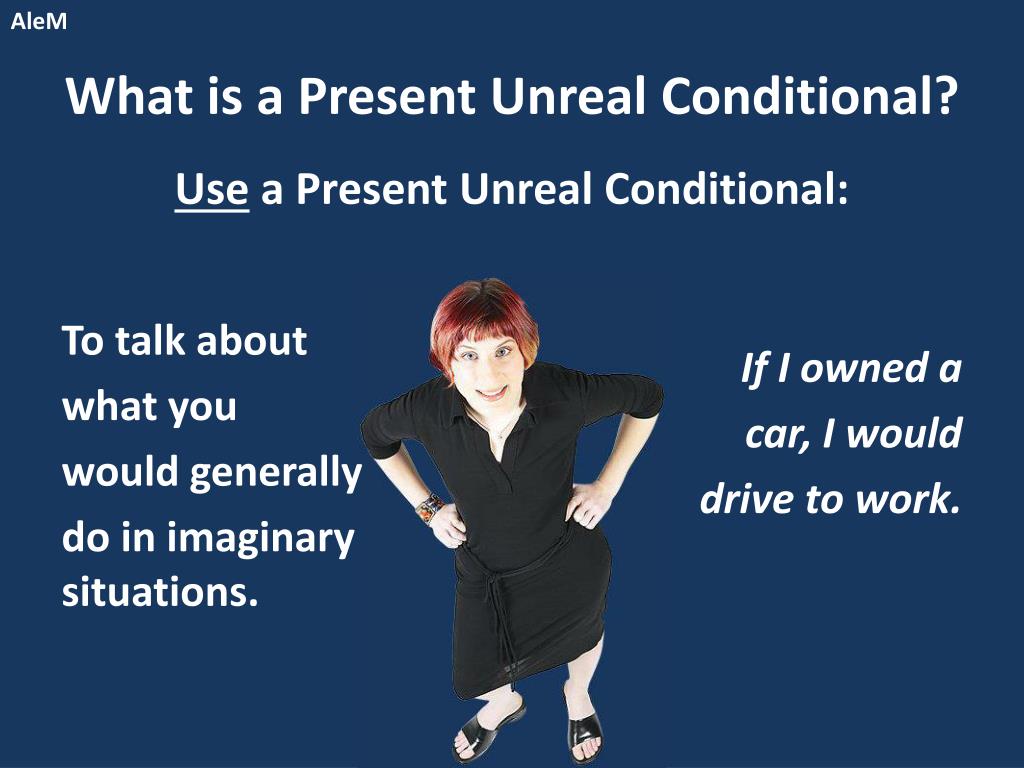 AleM

What is a Present Unreal Conditional?

Use a Present Unreal Conditional:

To talk about what you would generally do in imaginary situations.

If I owned a car, I would drive to work.